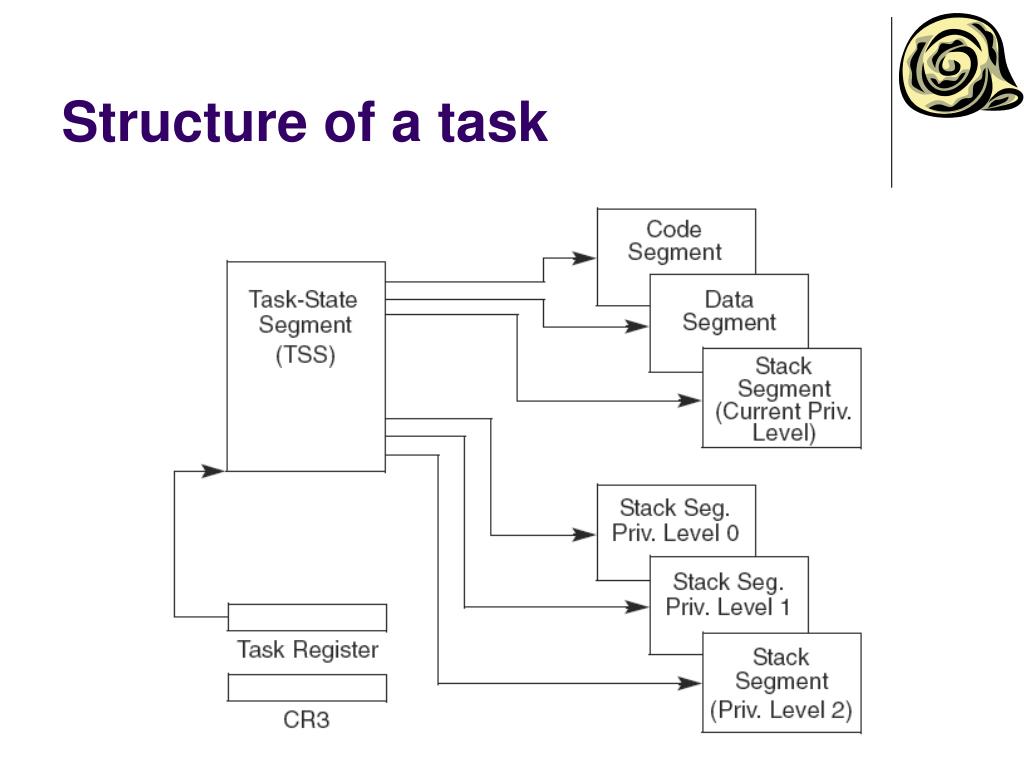 Structure of a task

Task-State Segment (TSS)

Code Segment

Data Segment

Stack Segment (Current Priv. Level)

Stack Seg. Priv. Level 0

Stack Seg. Priv. Level 1

Stack Segment (Priv. Level 2)

Task Register

CR3